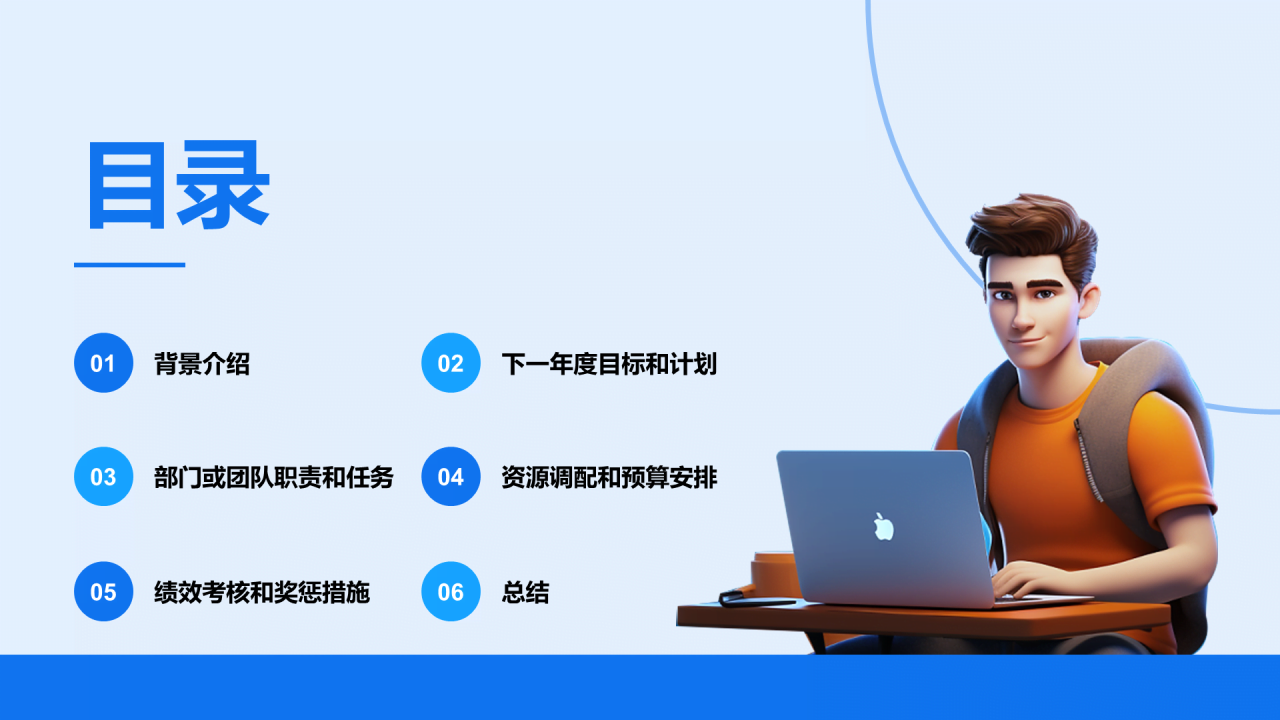 目录

01 背景介绍

02 下一年度目标和计划

03 部门或团队职责和任务

04 资源调配和预算安排

05 绩效考核和奖惩措施

06 总结